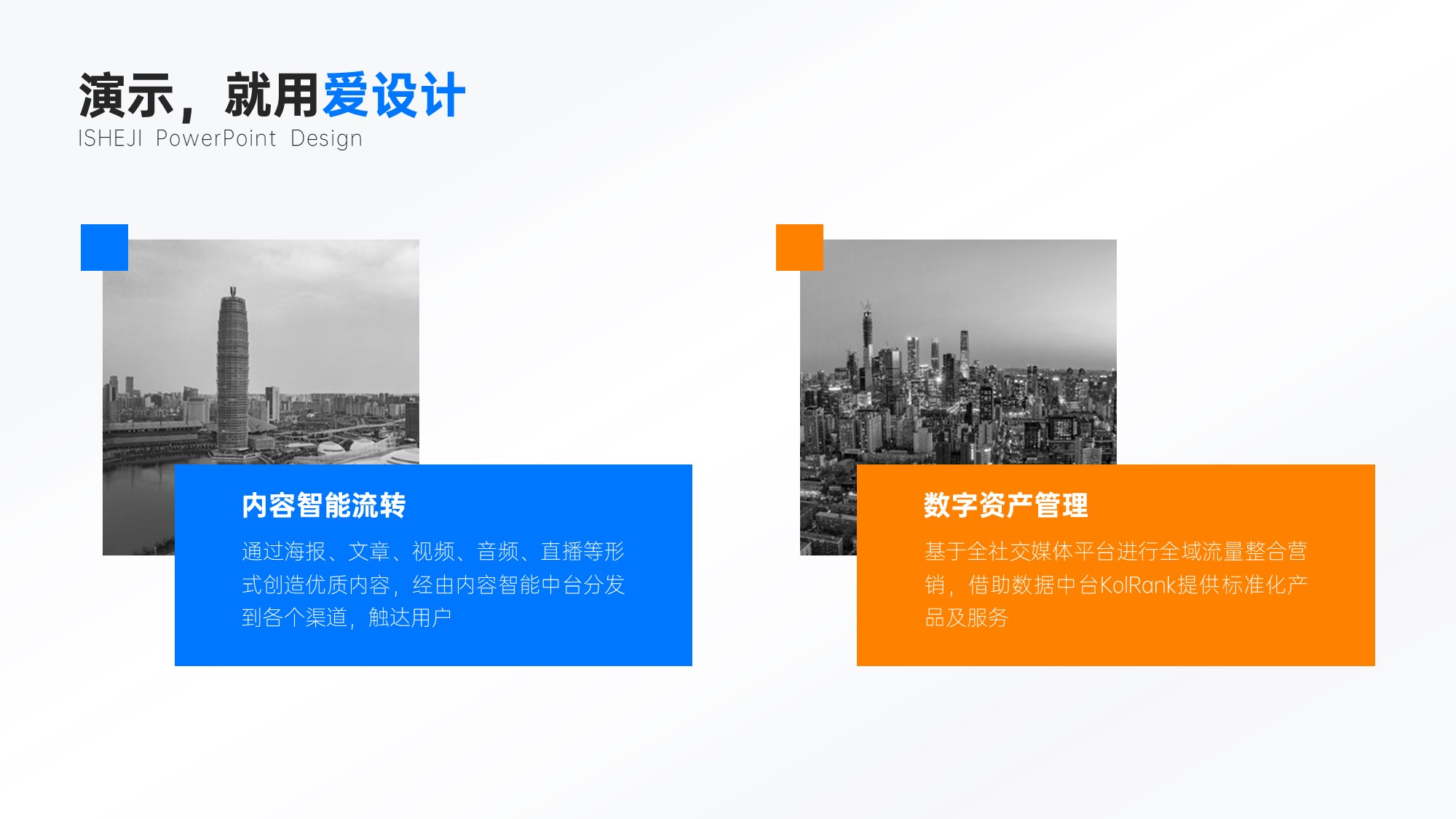 演示，就用爱设计
ISHEJI PowerPoint Design

内容智能流转

通过海报、文章、视频、音频、直播等形式创造优质内容，经由内容智能中台分发到各个渠道，触达用户

数字资产管理

基于全社交媒体平台进行全域流量整合营销，借助数据中台KolRank提供标准化产品及服务